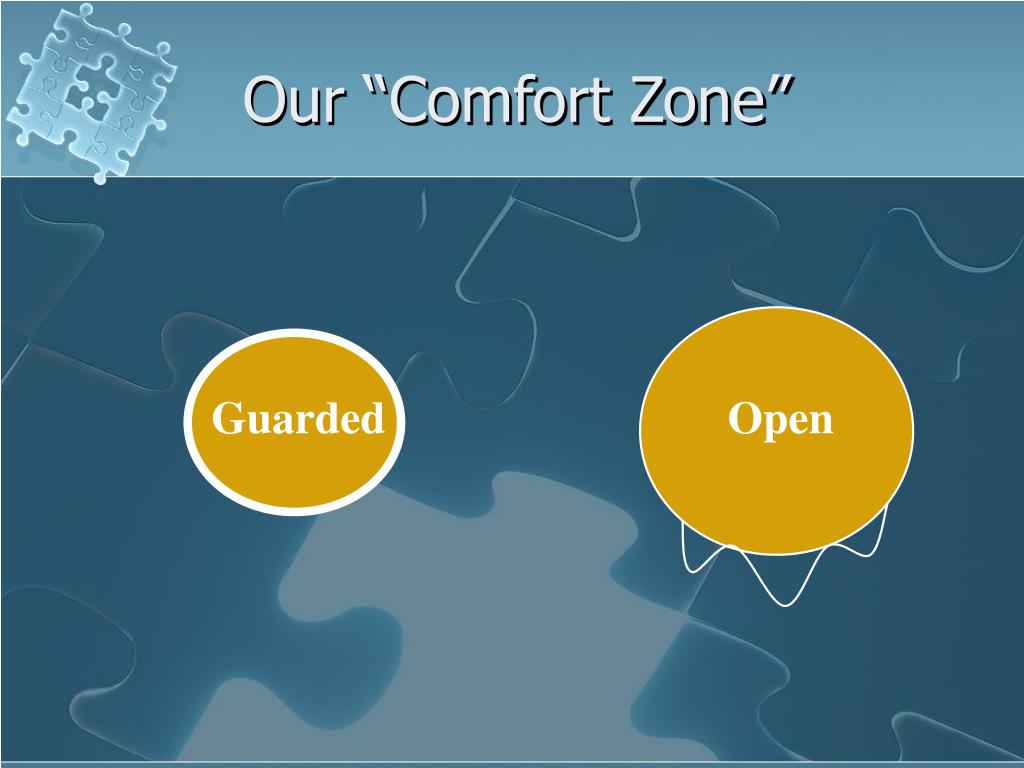 Our “Comfort Zone”

Guarded

Open